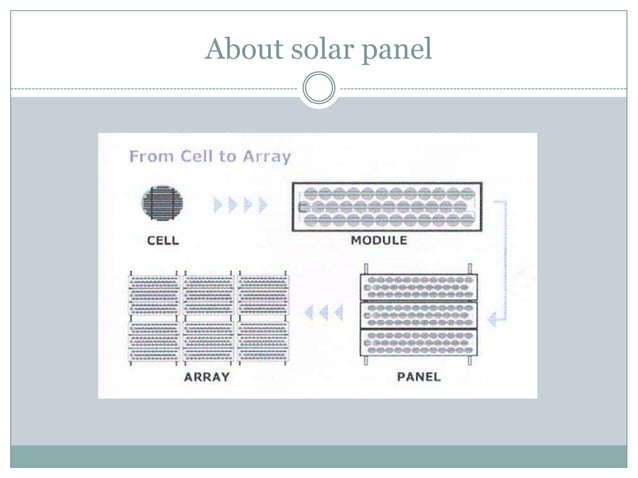 About solar panel

From Cell to Array

CELL

MODULE

ARRAY

PANEL